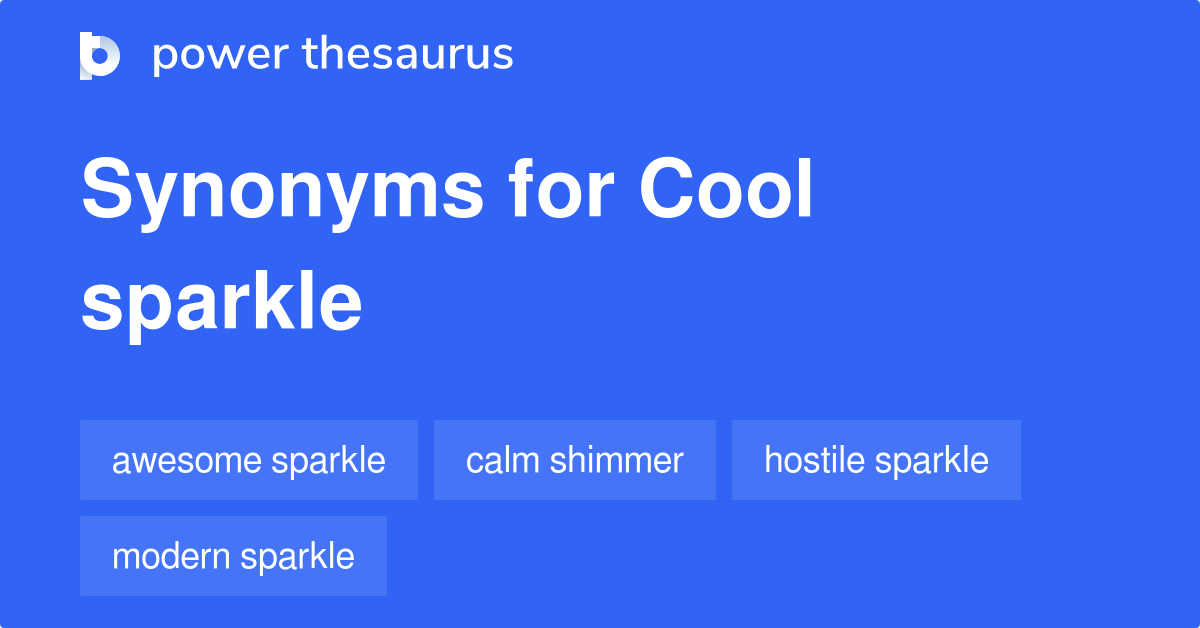 power thesaurus

Synonyms for Cool sparkle

awesome sparkle
calm shimmer
hostile sparkle
modern sparkle